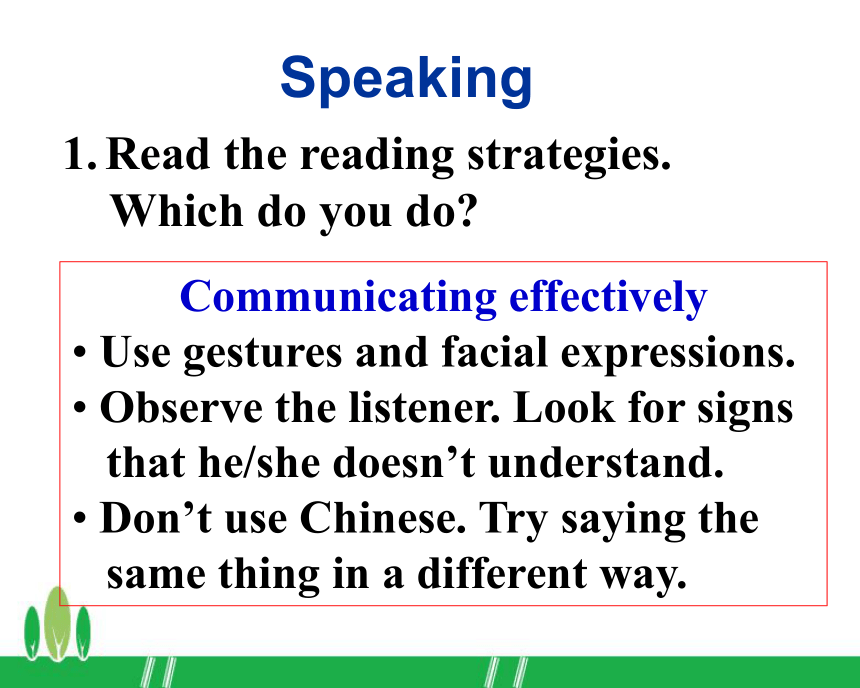 Speaking

1. Read the reading strategies. Which do you do?

Communicating effectively

• Use gestures and facial expressions.
• Observe the listener. Look for signs that he/she doesn’t understand.
• Don’t use Chinese. Try saying the same thing in a different way.